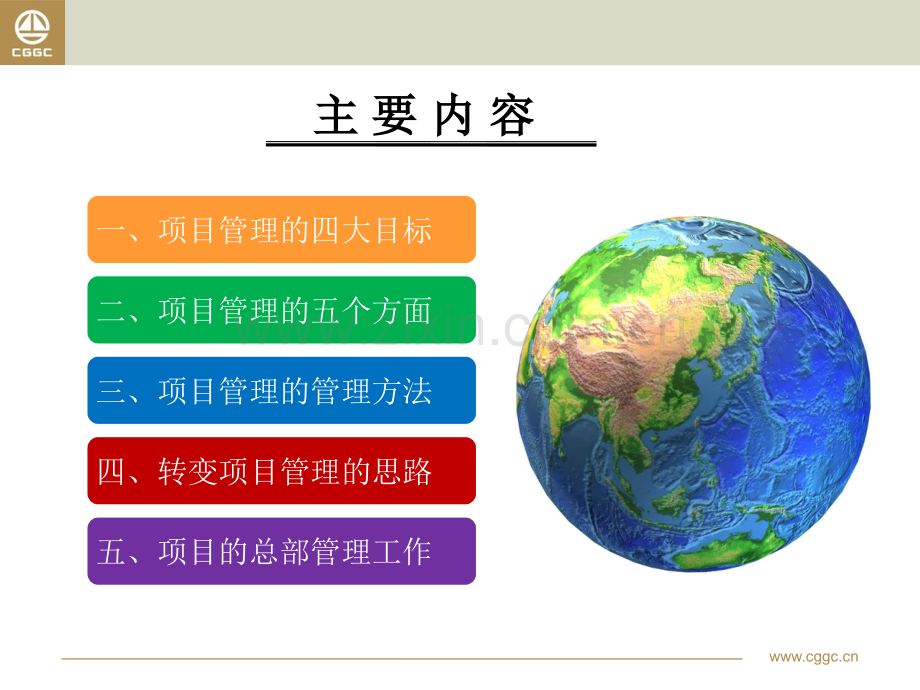 CGGC

主要内容

一、项目管理的四大目标

二、项目管理的五个方面

三、项目管理的管理方法

四、转变项目管理的思路

五、项目的总部管理工作

www.zixin.com.cn

www.cggc.cn